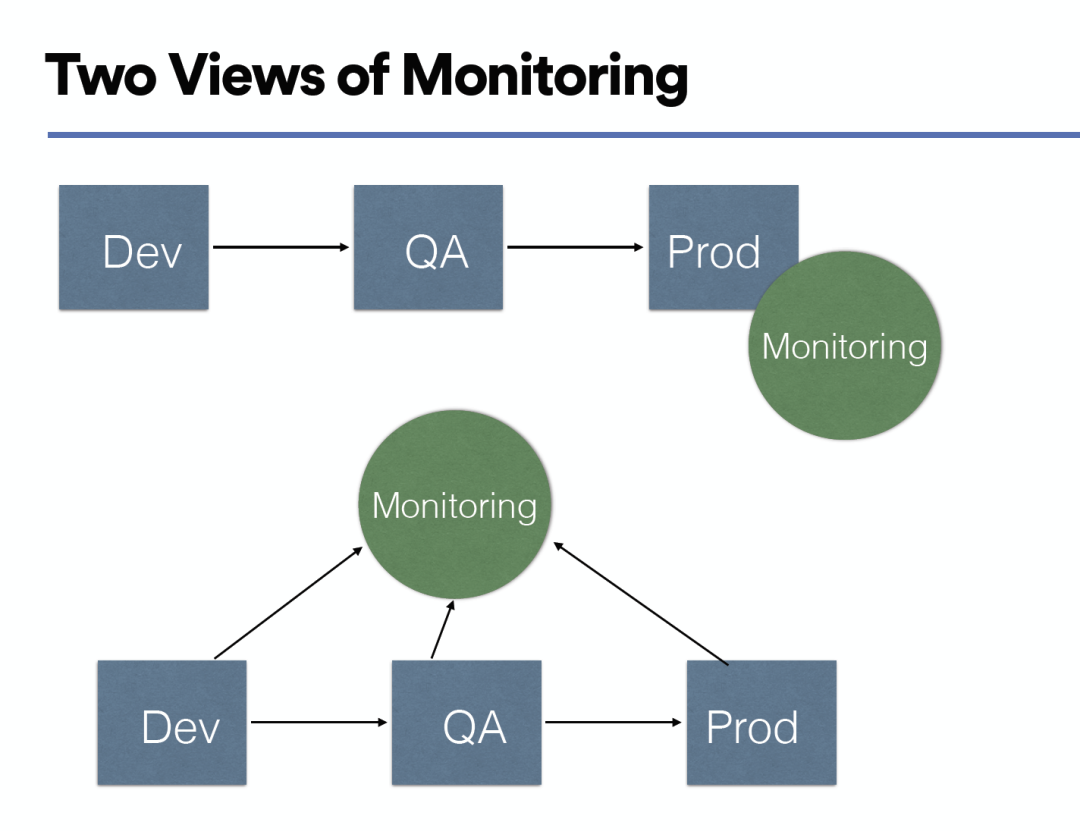 Two Views of Monitoring

Dev

QA

Prod

Monitoring

Monitoring

Dev

QA

Prod